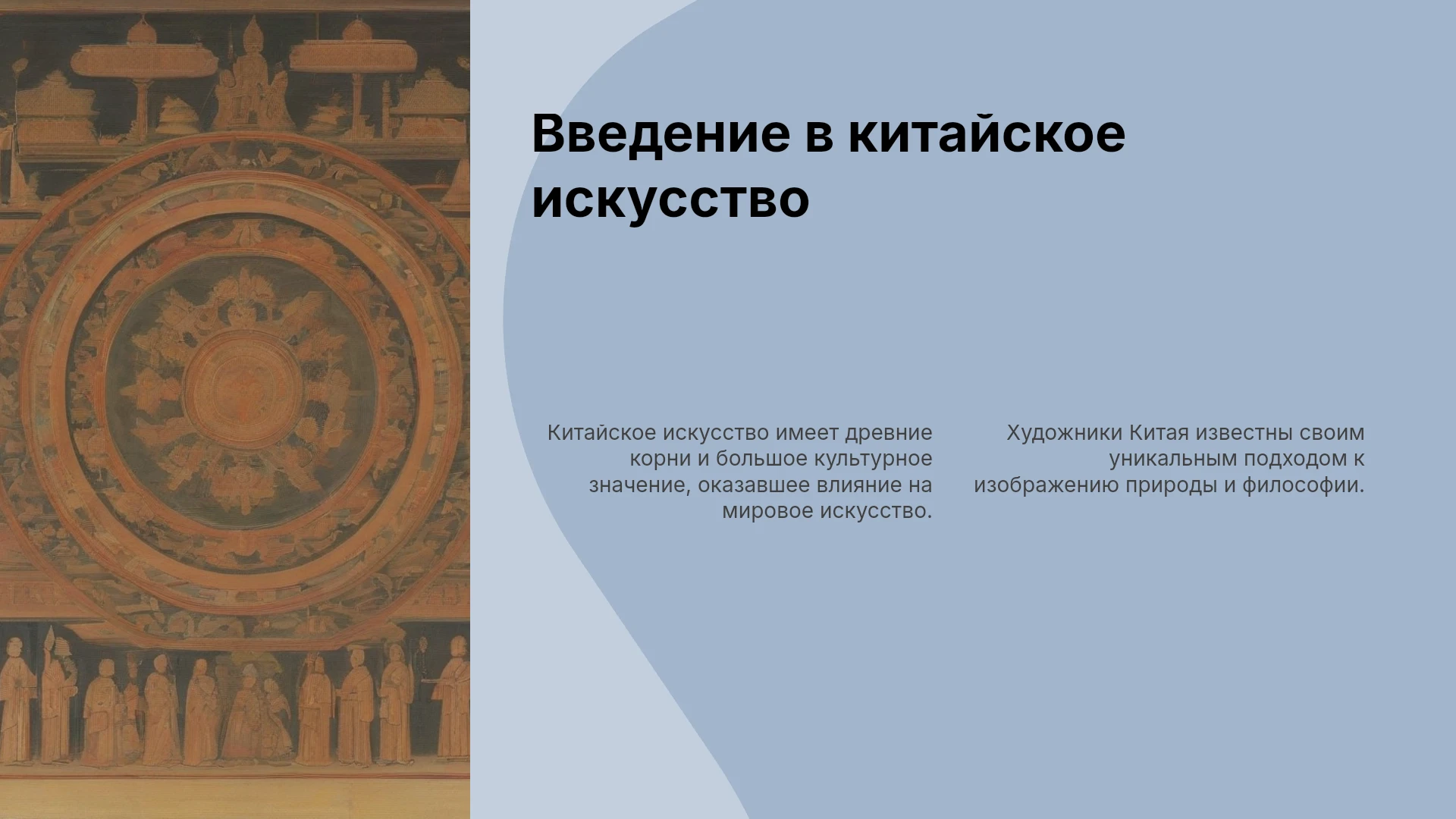 Введение в китайское искусство

Китайское искусство имеет древние корни и большое культурное значение, оказавшее влияние на мировое искусство.

Художники Китая известны своим уникальным подходом к изображению природы и философии.